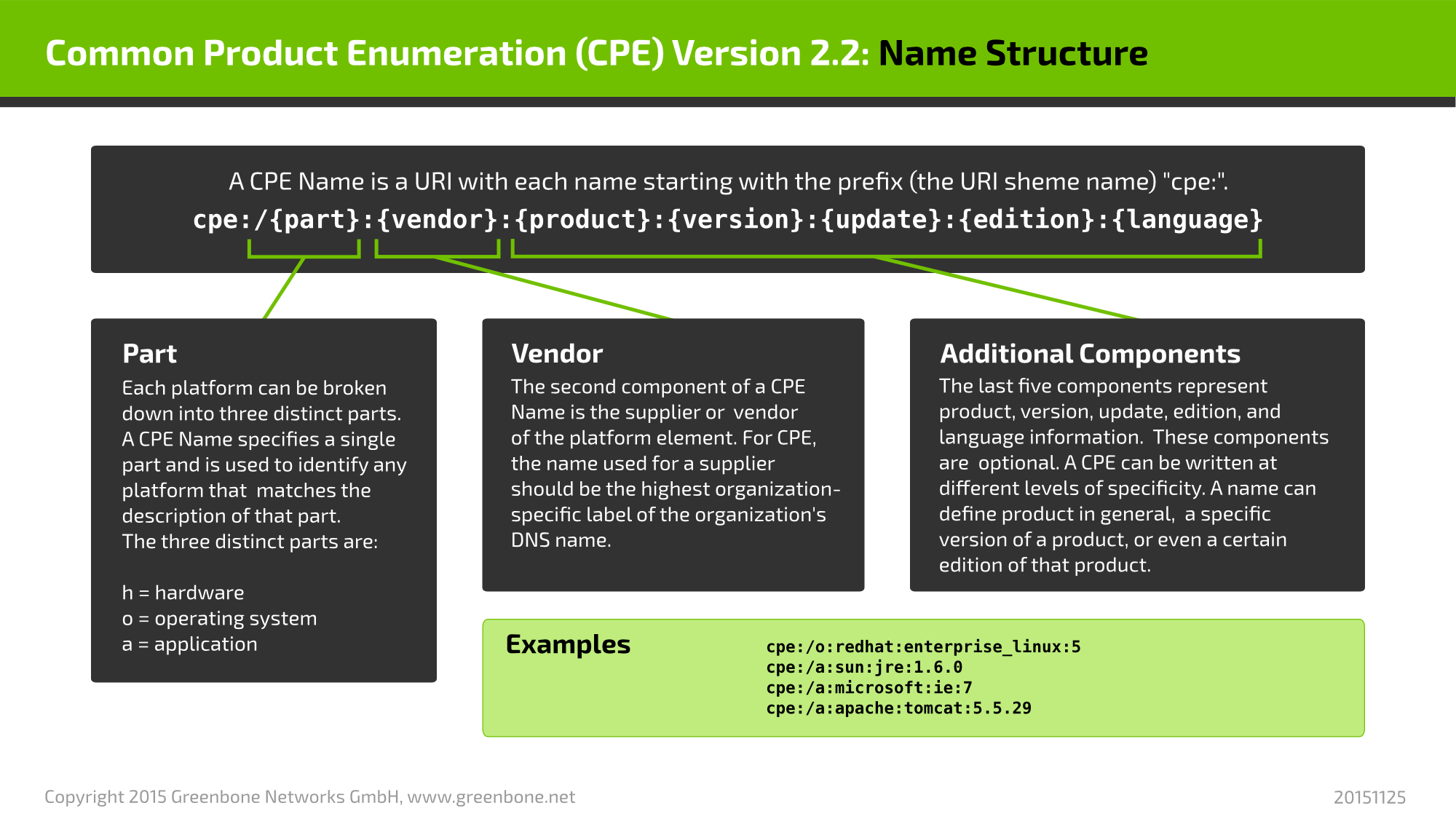 Common Product Enumeration (CPE) Version 2.2: Name Structure

A CPE Name is a URI with each name starting with the prefix (the URI sheme name) "cpe:".
cpe:/{part}:{vendor}:{product}:{version}:{update}:{edition}:{language}

Part
Each platform can be broken down into three distinct parts. A CPE Name specifies a single part and is used to identify any platform that matches the description of that part.
The three distinct parts are:

h = hardware
o = operating system
a = application

Vendor
The second component of a CPE Name is the supplier or vendor of the platform element. For CPE, the name used for a supplier should be the highest organization-specific label of the organization's DNS name.

Additional Components
The last five components represent product, version, update, edition, and language information. These components are optional. A CPE can be written at different levels of specificity. A name can define product in general, a specific version of a product, or even a certain edition of that product.

Examples
cpe:/o:redhat:enterprise_linux:5
cpe:/a:sun:jre:1.6.0
cpe:/a:microsoft:ie:7
cpe:/a:apache:tomcat:5.5.29

Copyright 2015 Greenbone Networks GmbH, www.greenbone.net

20151125